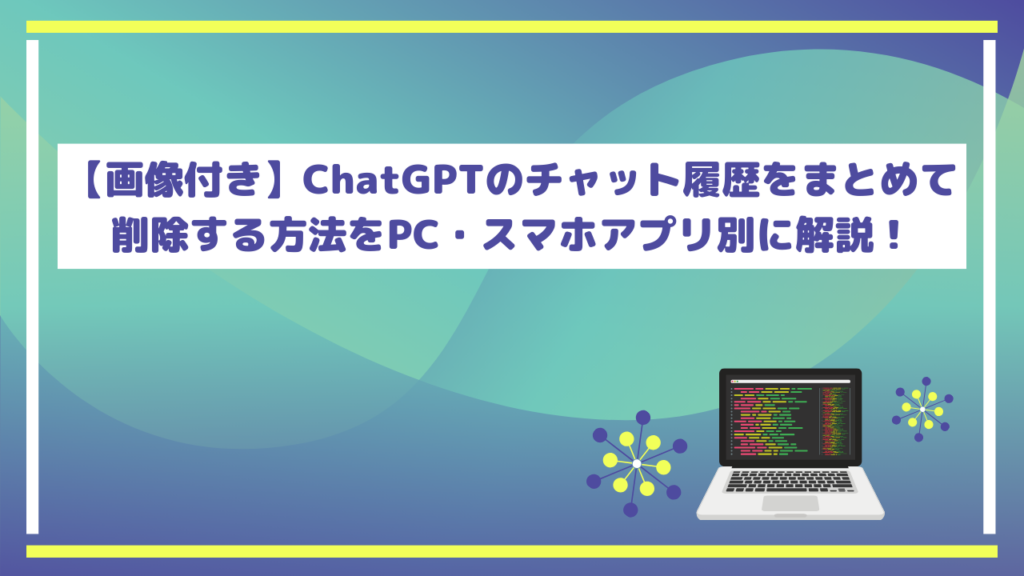 【画像付き】ChatGPTのチャット履歴をまとめて削除する方法をPC・スマホアプリ別に解説！